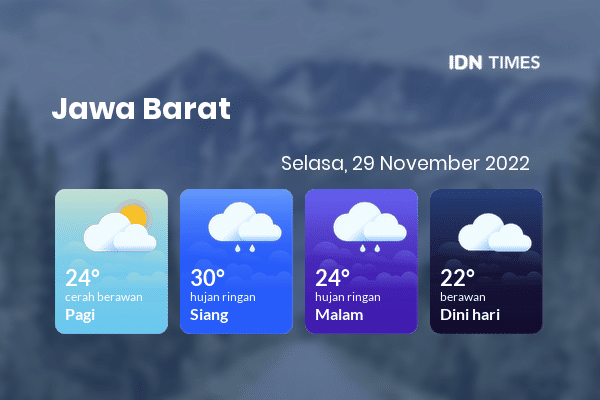 IDN TIMES

Jawa Barat

Selasa, 29 November 2022

24°
cerah berawan
Pagi

30°
hujan ringan
Siang

24°
hujan ringan
Malam

22°
berawan
Dini hari